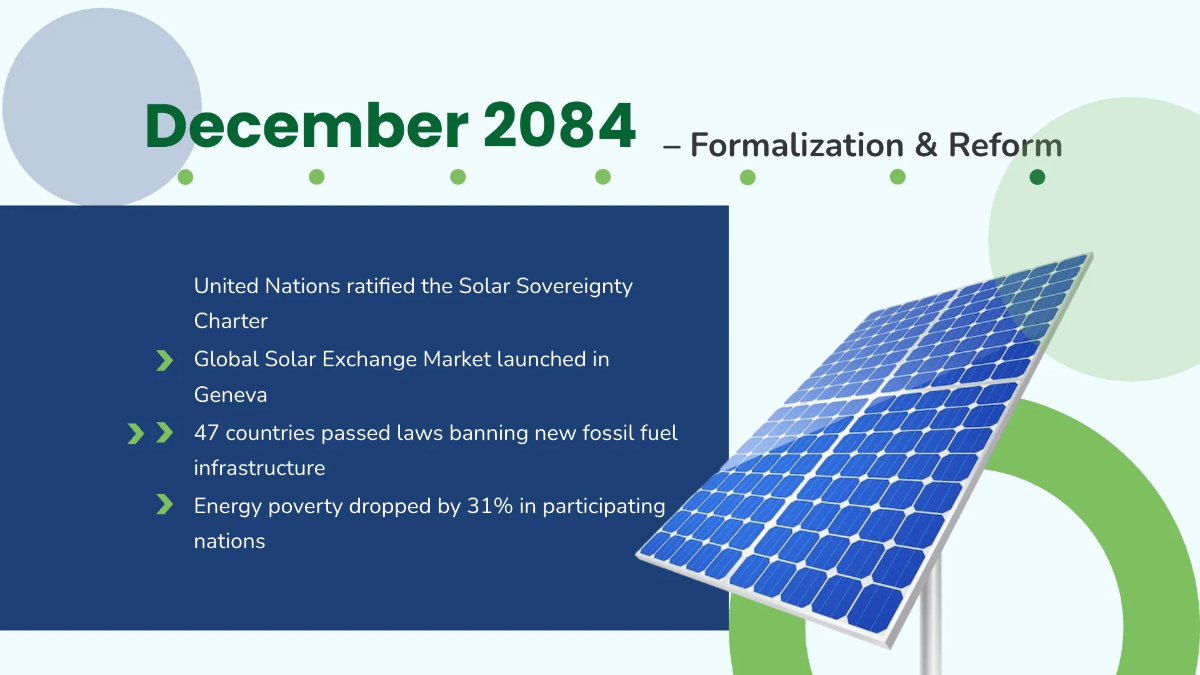 December 2084 – Formalization & Reform

United Nations ratified the Solar Sovereignty Charter

Global Solar Exchange Market launched in Geneva

47 countries passed laws banning new fossil fuel infrastructure

Energy poverty dropped by 31% in participating nations